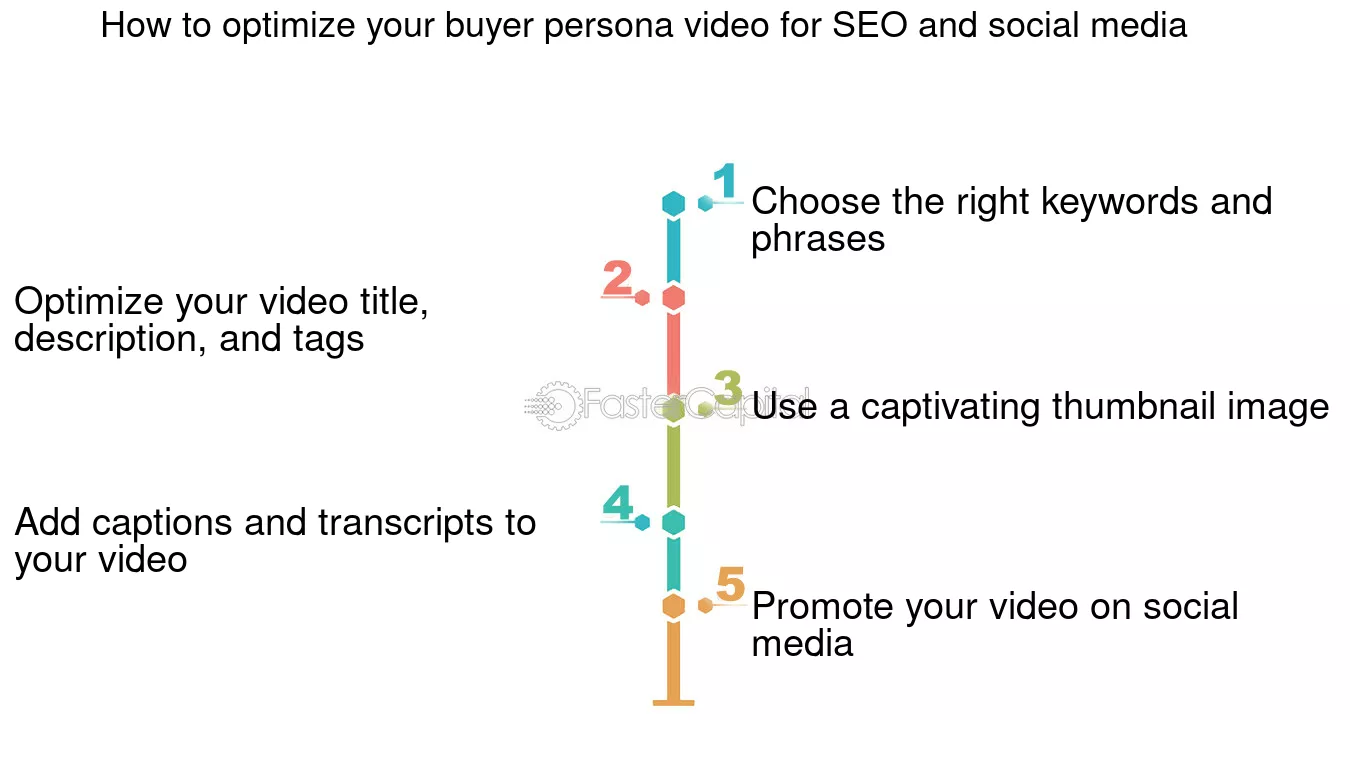 How to optimize your buyer persona video for SEO and social media

1 Choose the right keywords and phrases

2 Optimize your video title, description, and tags

3 Use a captivating thumbnail image

FasterCapital

4 Add captions and transcripts to your video

5 Promote your video on social media